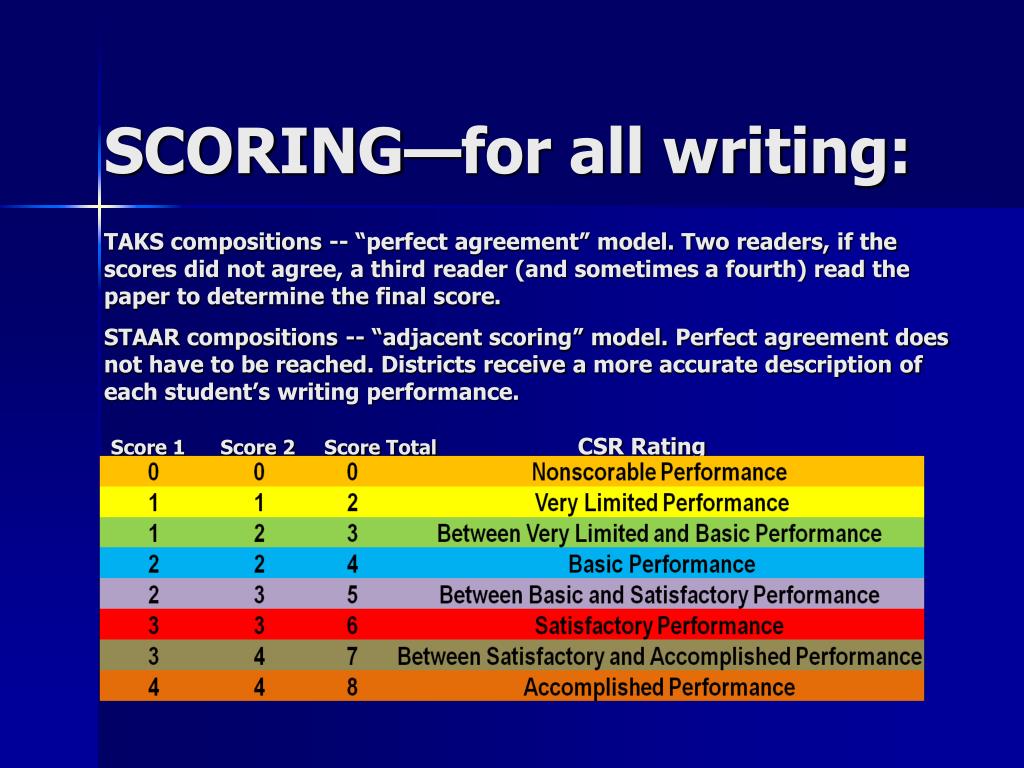 SCORING—for all writing:

TAKS compositions -- “perfect agreement” model. Two readers, if the scores did not agree, a third reader (and sometimes a fourth) read the paper to determine the final score.

STAAR compositions -- “adjacent scoring” model. Perfect agreement does not have to be reached. Districts receive a more accurate description of each student’s writing performance.

| Score 1 | Score 2 | Score Total | CSR Rating |
|---|---|---|---|
| 0 | 0 | 0 | Nonscorable Performance |
| 1 | 1 | 2 | Very Limited Performance |
| 1 | 2 | 3 | Between Very Limited and Basic Performance |
| 2 | 2 | 4 | Basic Performance |
| 2 | 3 | 5 | Between Basic and Satisfactory Performance |
| 3 | 3 | 6 | Satisfactory Performance |
| 3 | 4 | 7 | Between Satisfactory and Accomplished Performance |
| 4 | 4 | 8 | Accomplished Performance |